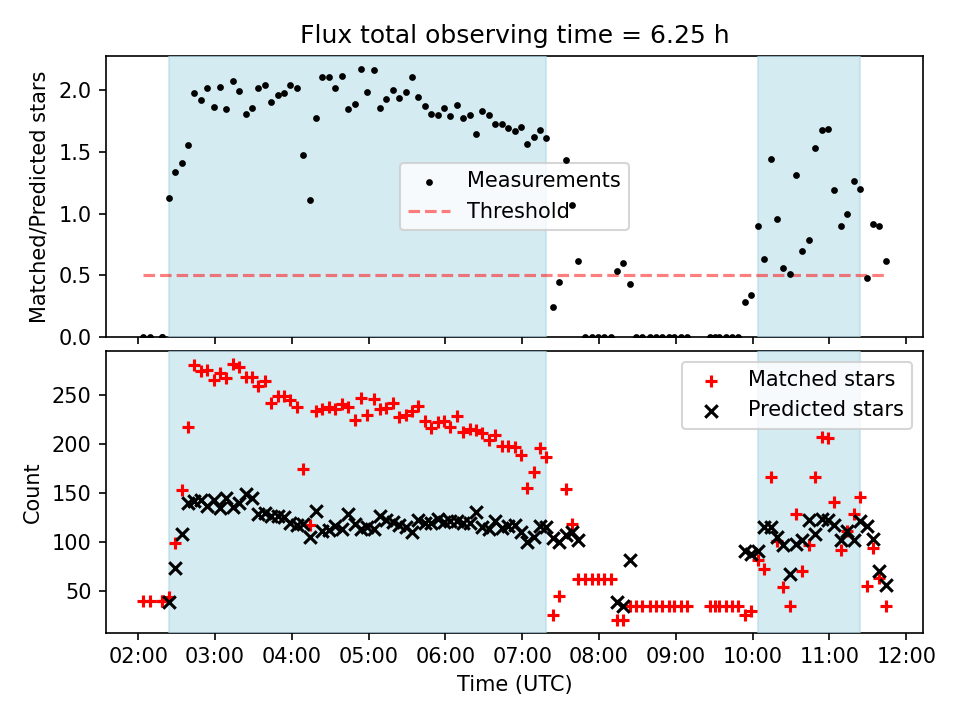 Flux total observing time = 6.25 h

Matched/Predicted stars

2.0
1.5
1.0
0.5
0.0

Measurements
Threshold

Count

250
200
150
100
50

Matched stars
Predicted stars

02:00 03:00 04:00 05:00 06:00 07:00 08:00 09:00 10:00 11:00 12:00

Time (UTC)